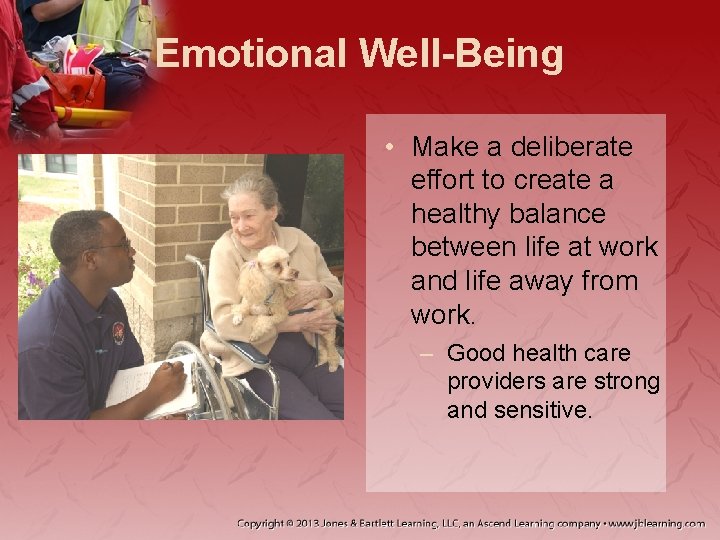 Emotional Well-Being

• Make a deliberate effort to create a healthy balance between life at work and life away from work.
- Good health care providers are strong and sensitive.

Copyright © 2013 Jones & Bartlett Learning, LLC, an Ascend Learning company • www.jblearning.com